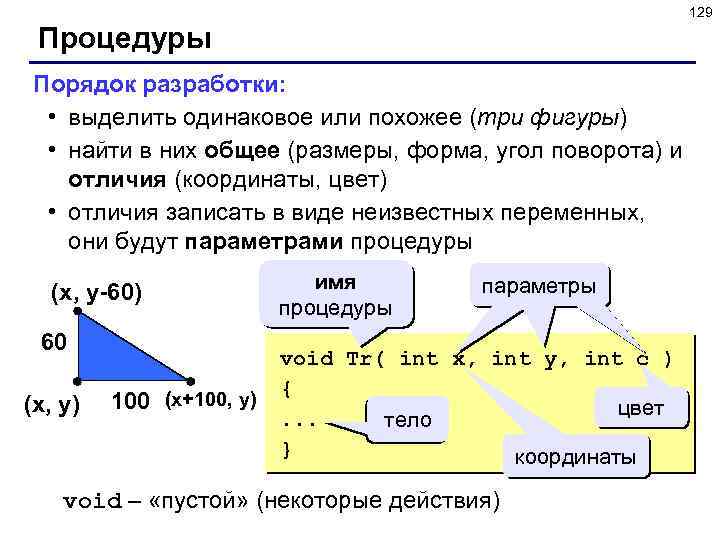 129

Процедуры

Порядок разработки:

• выделить одинаковое или похожее (три фигуры)
• найти в них общее (размеры, форма, угол поворота) и отличия (координаты, цвет)
• отличия записать в виде неизвестных переменных, они будут параметрами процедуры

(x, y-60)
60
(x, y)
100
(x+100, y)

имя процедуры

параметры

void Tr( int x, int y, int c )
{
...
}

тело

цвет

координаты

void – «пустой» (некоторые действия)